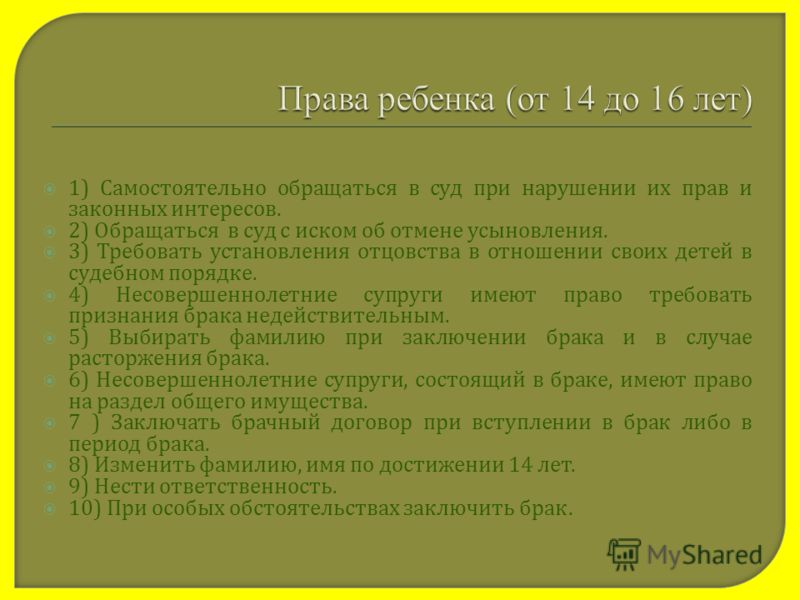 Права ребенка (от 14 до 16 лет)

1) Самостоятельно обращаться в суд при нарушении их прав и законных интересов.
2) Обращаться в суд с иском об отмене усыновления.
3) Требовать установления отцовства в отношении своих детей в судебном порядке.
4) Несовершеннолетние супруги имеют право требовать признания брака недействительным.
5) Выбирать фамилию при заключении брака и в случае расторжения брака.
6) Несовершеннолетние супруги, состоящий в браке, имеют право на раздел общего имущества.
7 ) Заключать брачный договор при вступлении в брак либо в период брака.
8) Изменить фамилию, имя по достижении 14 лет.
9) Нести ответственность.
10) При особых обстоятельствах заключить брак.

MyShared